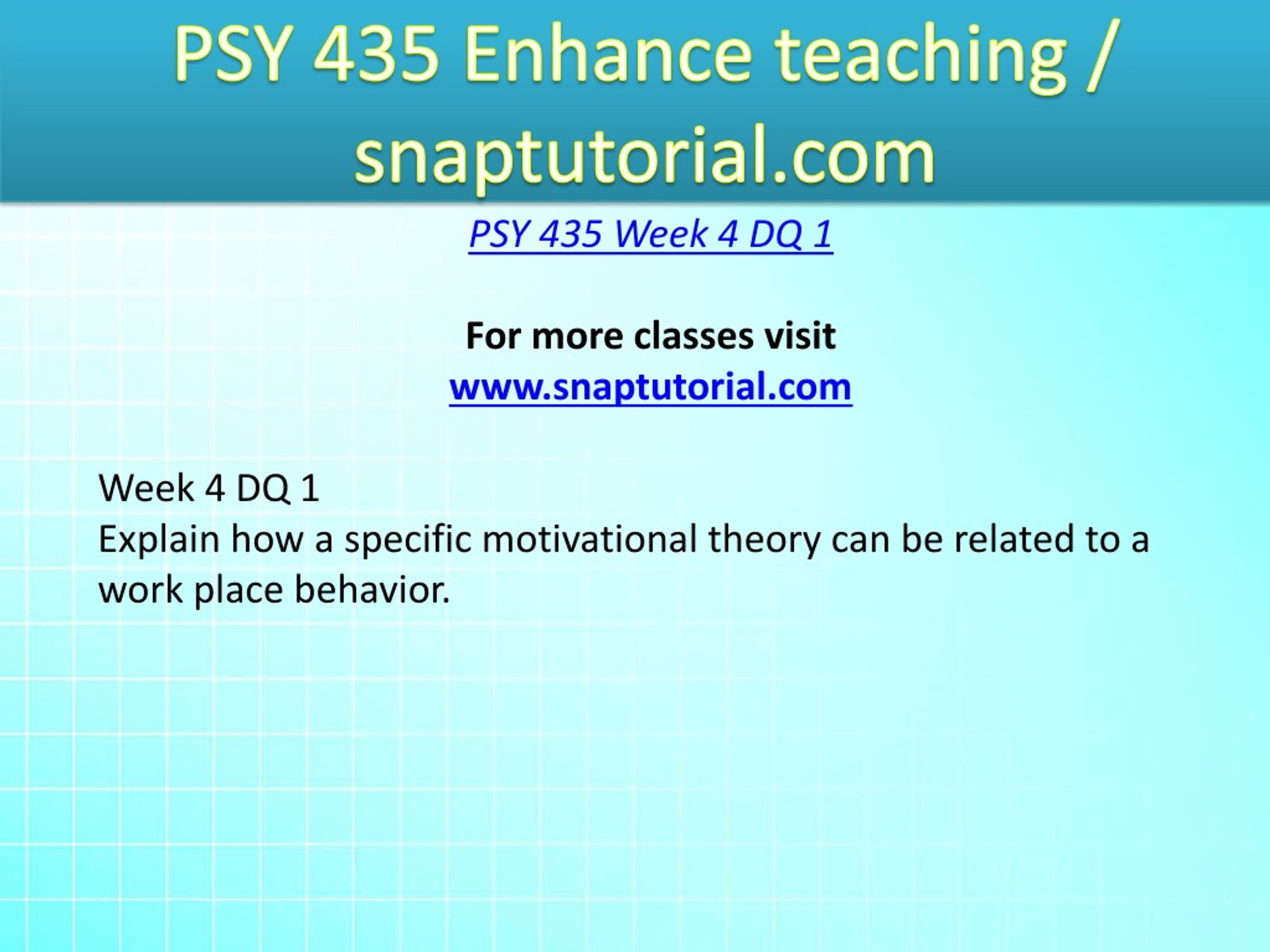 PSY 435 Enhance teaching / snaptutorial.com

PSY 435 Week 4 DQ 1

For more classes visit
www.snaptutorial.com

Week 4 DQ 1
Explain how a specific motivational theory can be related to a work place behavior.